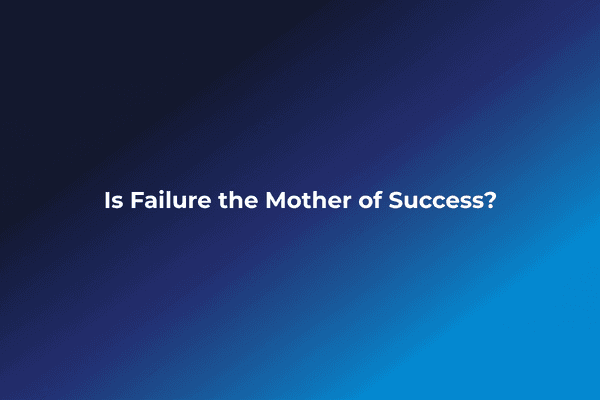 Is Failure the Mother of Success?